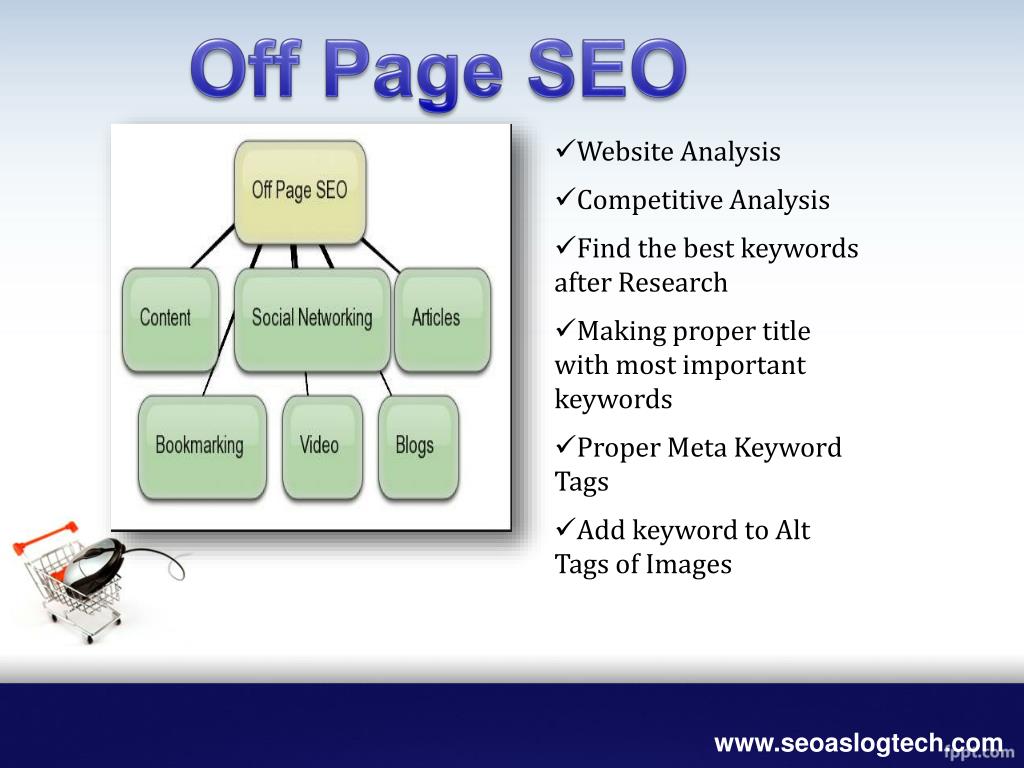 Off Page SEO

Off Page SEO

Content

Social Networking

Articles

Bookmarking

Video

Blogs

✓Website Analysis

✓Competitive Analysis

✓Find the best keywords after Research

✓Making proper title with most important keywords

✓Proper Meta Keyword Tags

✓Add keyword to Alt Tags of Images

www.seoaslogtech.com

fppt.com